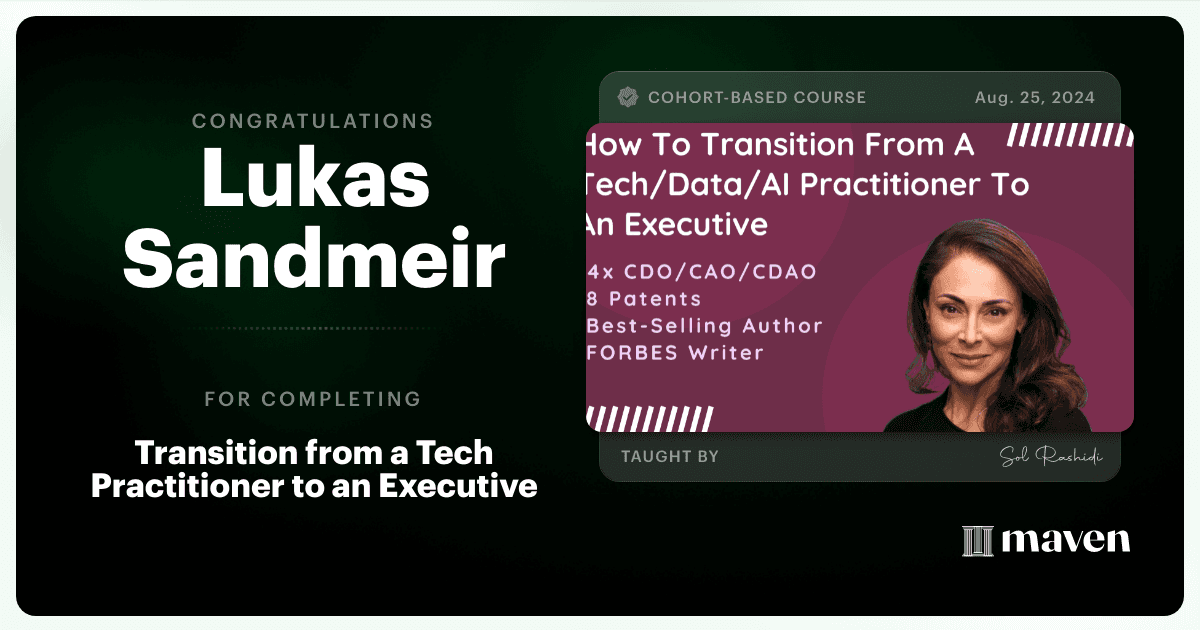 CONGRATULATIONS

Lukas Sandmeir

FOR COMPLETING

Transition from a Tech Practitioner to an Executive

COHORT-BASED COURSE

Aug. 25, 2024

How To Transition From A Tech/Data/AI Practitioner To An Executive

4x CDO/CAO/CDAO
8 Patents
Best-Selling Author
FORBES Writer

TAUGHT BY

Sol Rashidi

maven